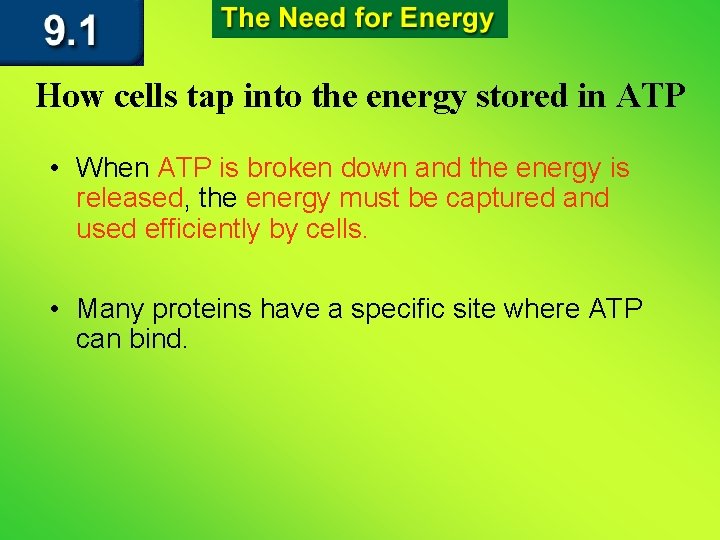 9.1

The Need for Energy

How cells tap into the energy stored in ATP

• When ATP is broken down and the energy is released, the energy must be captured and used efficiently by cells.

• Many proteins have a specific site where ATP can bind.